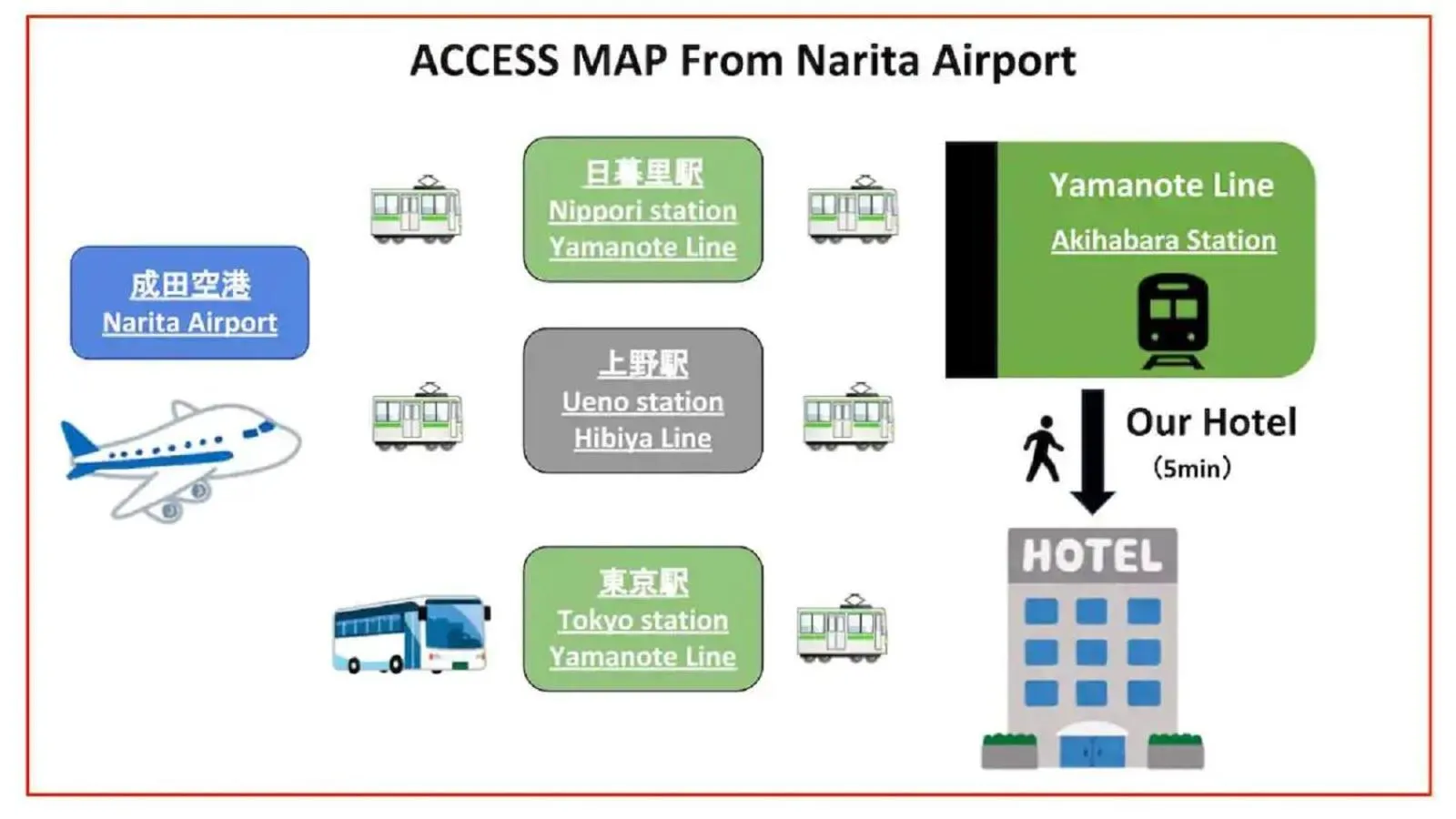 ACCESS MAP From Narita Airport

成田空港
Narita Airport

日暮里駅
Nippori station
Yamanote Line

上野駅
Ueno station
Hibiya Line

東京駅
Tokyo station
Yamanote Line

Yamanote Line
Akihabara Station

Our Hotel
(5min)

HOTEL